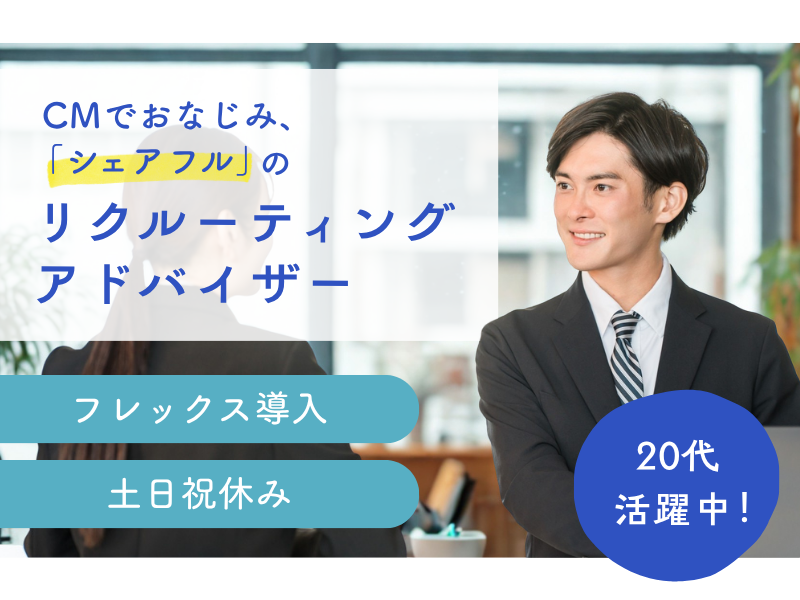 CMでおなじみ、
「シェアフル」の
リクルーティング
アドバイザー

フレックス導入

土日祝休み

20代
活躍中!